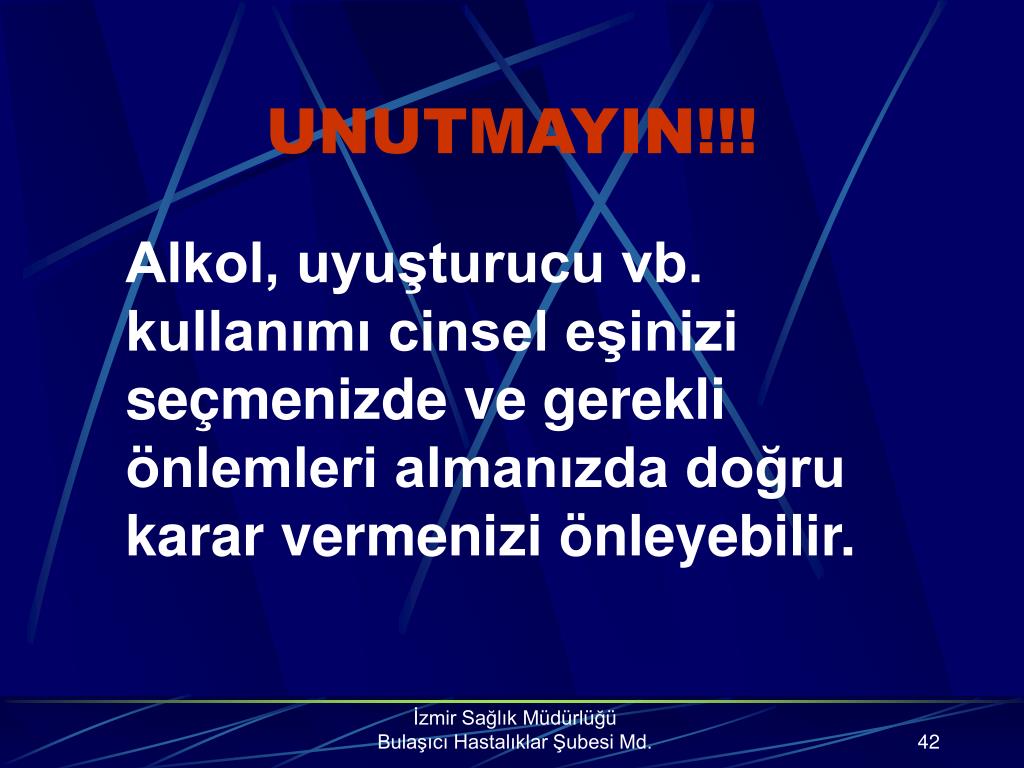 UNUTMAYIN!!!

Alkol, uyuşturucu vb. kullanımı cinsel eşinizi seçmenizde ve gerekli önlemleri almanızda doğru karar vermenizi önleyebilir.

İzmir Sağlık Müdürlüğü
Bulaşıcı Hastalıklar Şubesi Md.

42